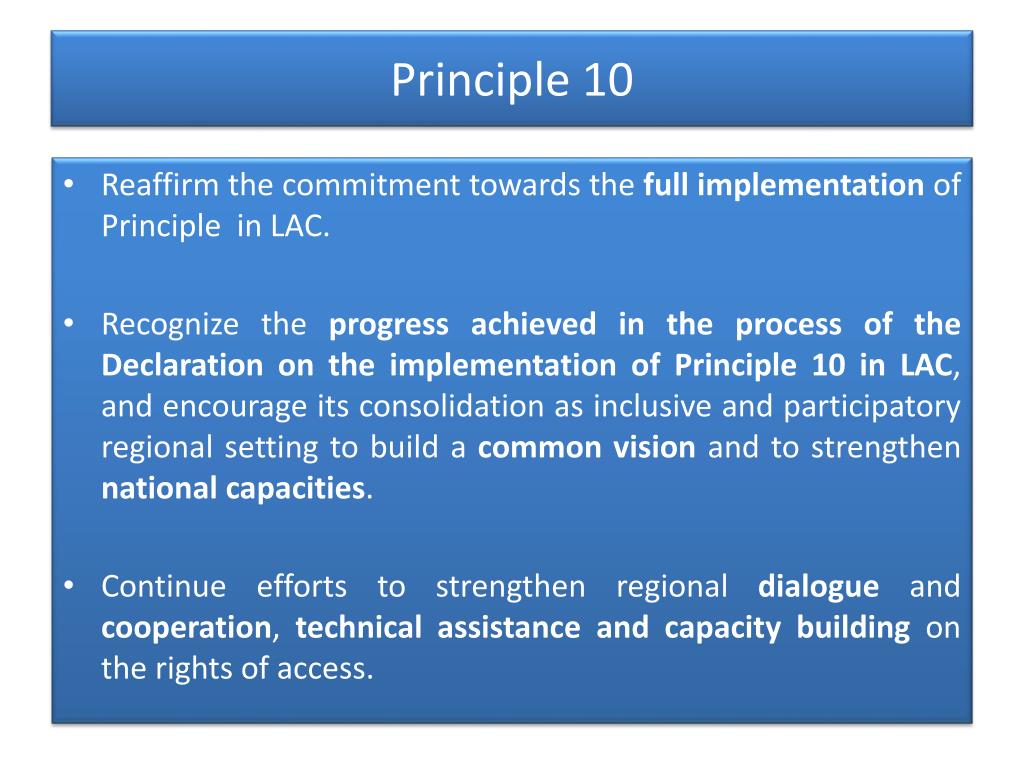 Principle 10

• Reaffirm the commitment towards the full implementation of Principle in LAC.

• Recognize the progress achieved in the process of the Declaration on the implementation of Principle 10 in LAC, and encourage its consolidation as inclusive and participatory regional setting to build a common vision and to strengthen national capacities.

• Continue efforts to strengthen regional dialogue and cooperation, technical assistance and capacity building on the rights of access.